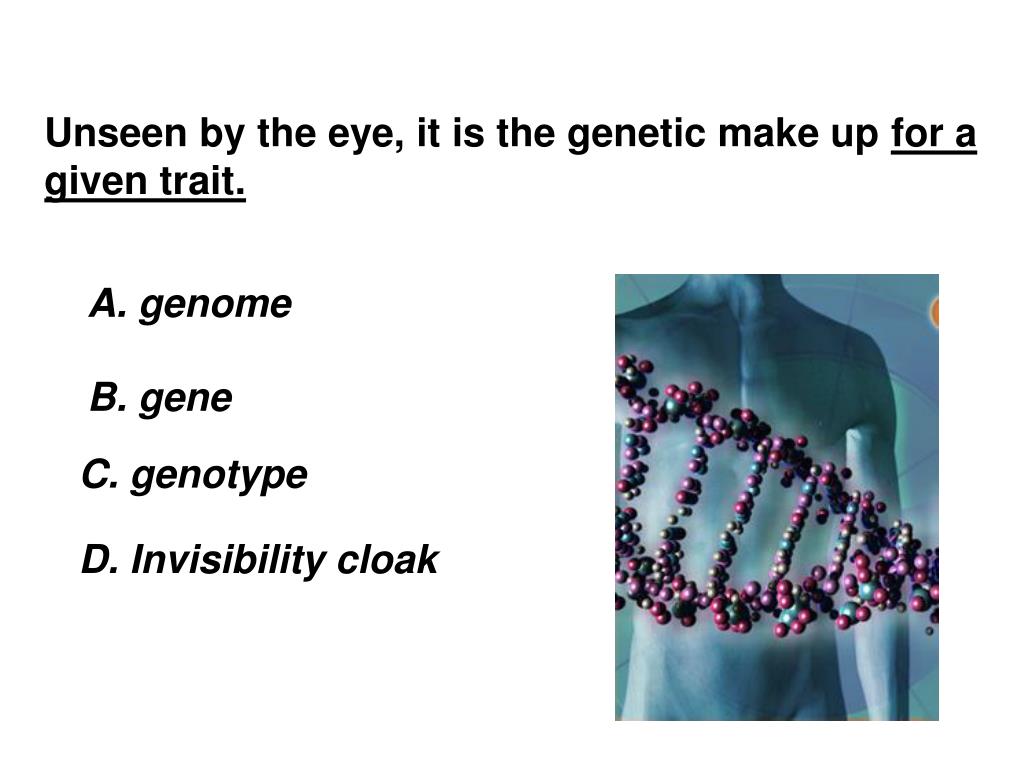 Unseen by the eye, it is the genetic make up for a given trait.

A. genome

B. gene

C. genotype

D. Invisibility cloak